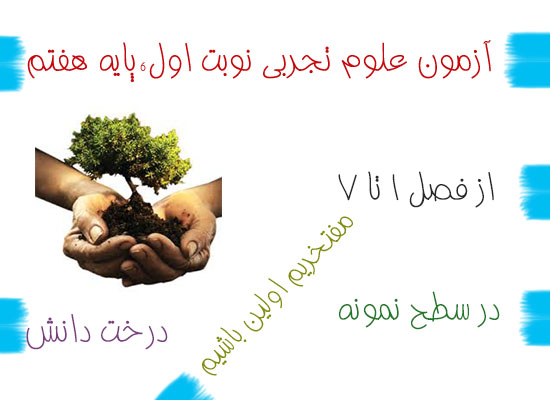 آزمون علوم تجربی نوبت اول، پایه هفتم

از فصل ۱ تا ۷

مفتخریم اولین باشیم

در سطح نمونه

درخت دانش